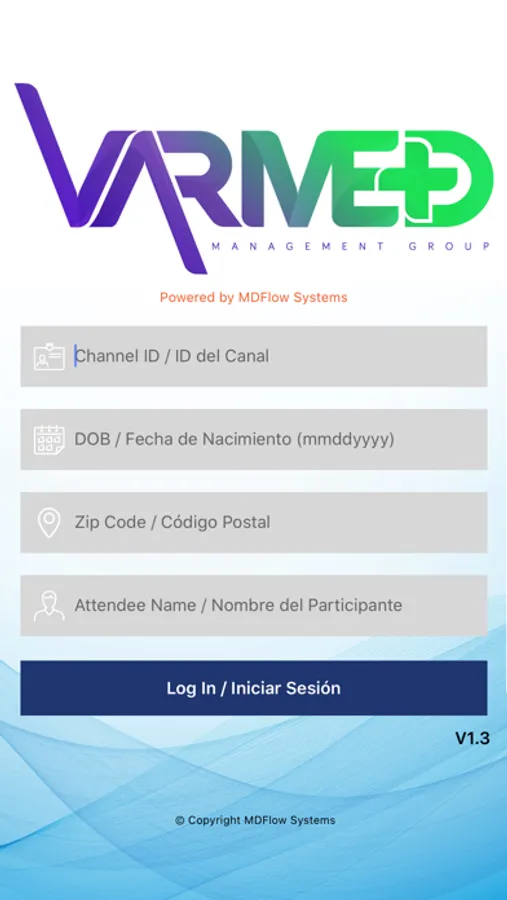 VARMED
MANAGEMENT GROUP

Powered by MDFlow Systems

Channel ID / ID del Canal

DOB / Fecha de Nacimiento (mmddyyyy)

Zip Code / Código Postal

Attendee Name / Nombre del Participante

Log In / Iniciar Sesión

V1.3

© Copyright MDFlow Systems